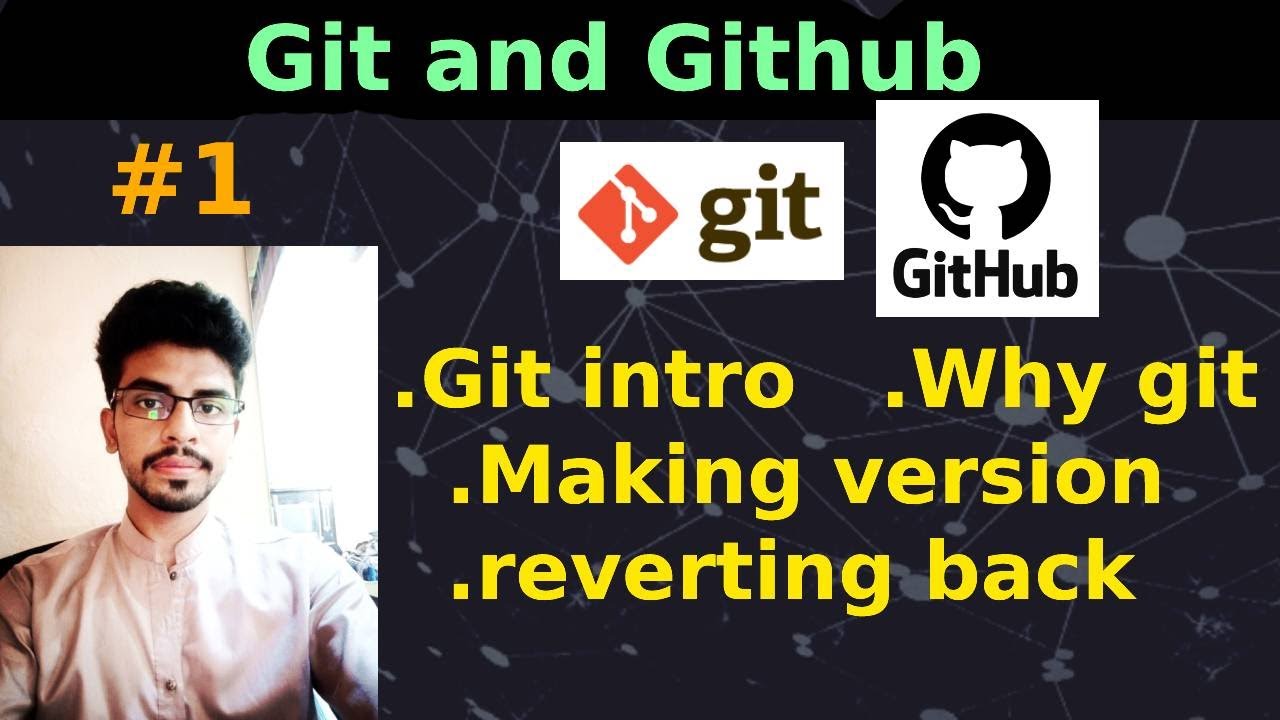 Git and Github

#1

git

GitHub

.Git intro .Why git
.Making version
.reverting back